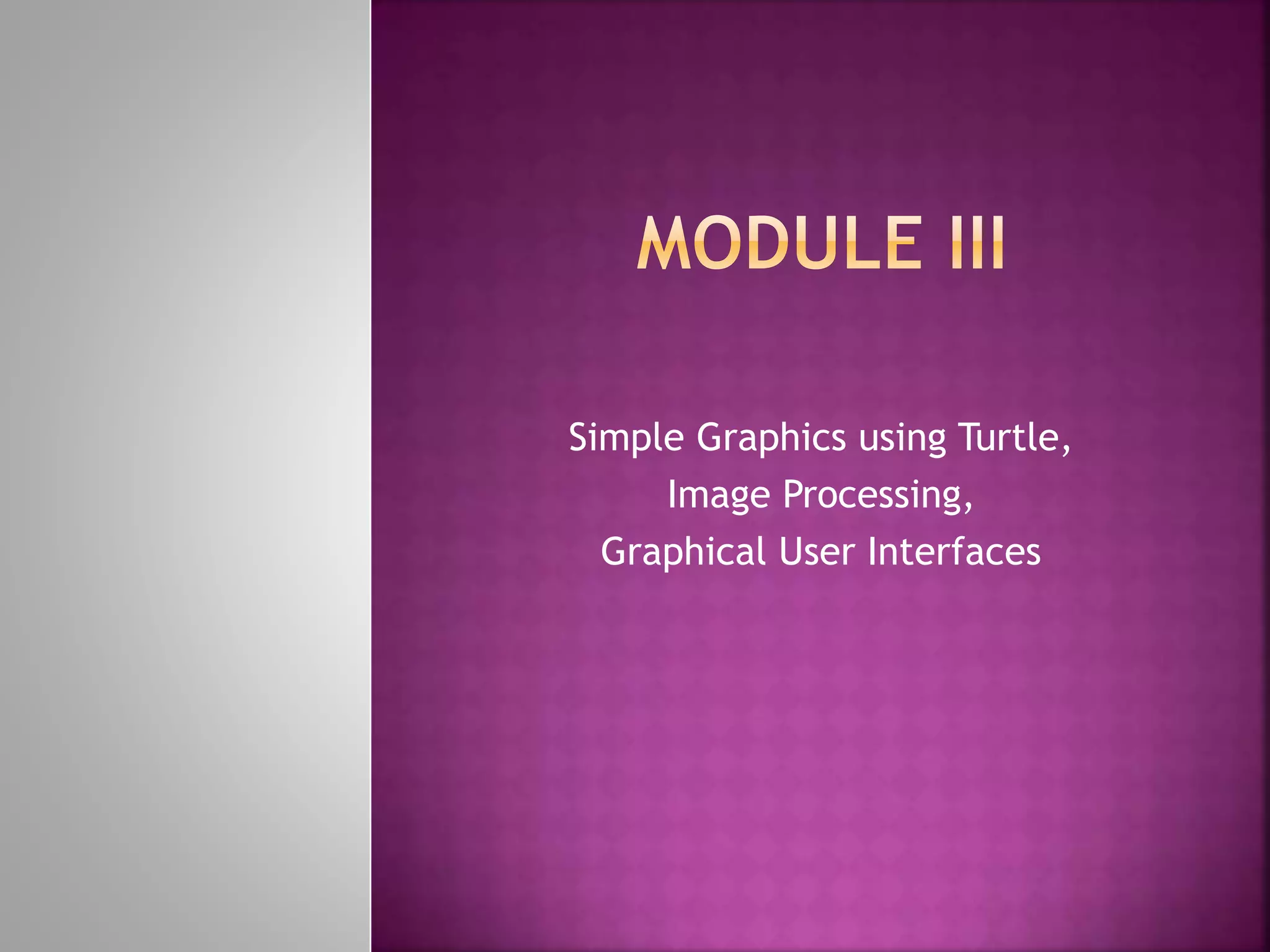 MODULE III

Simple Graphics using Turtle,
Image Processing,
Graphical User Interfaces